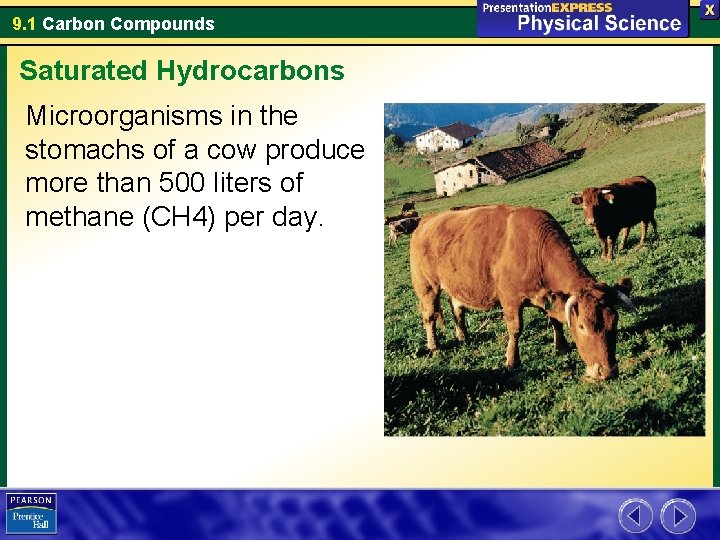 9.1 Carbon Compounds

PresentationEXPRESS
Physical Science

X

Saturated Hydrocarbons

Microorganisms in the stomachs of a cow produce more than 500 liters of methane (CH4) per day.

PEARSON
Prentice Hall